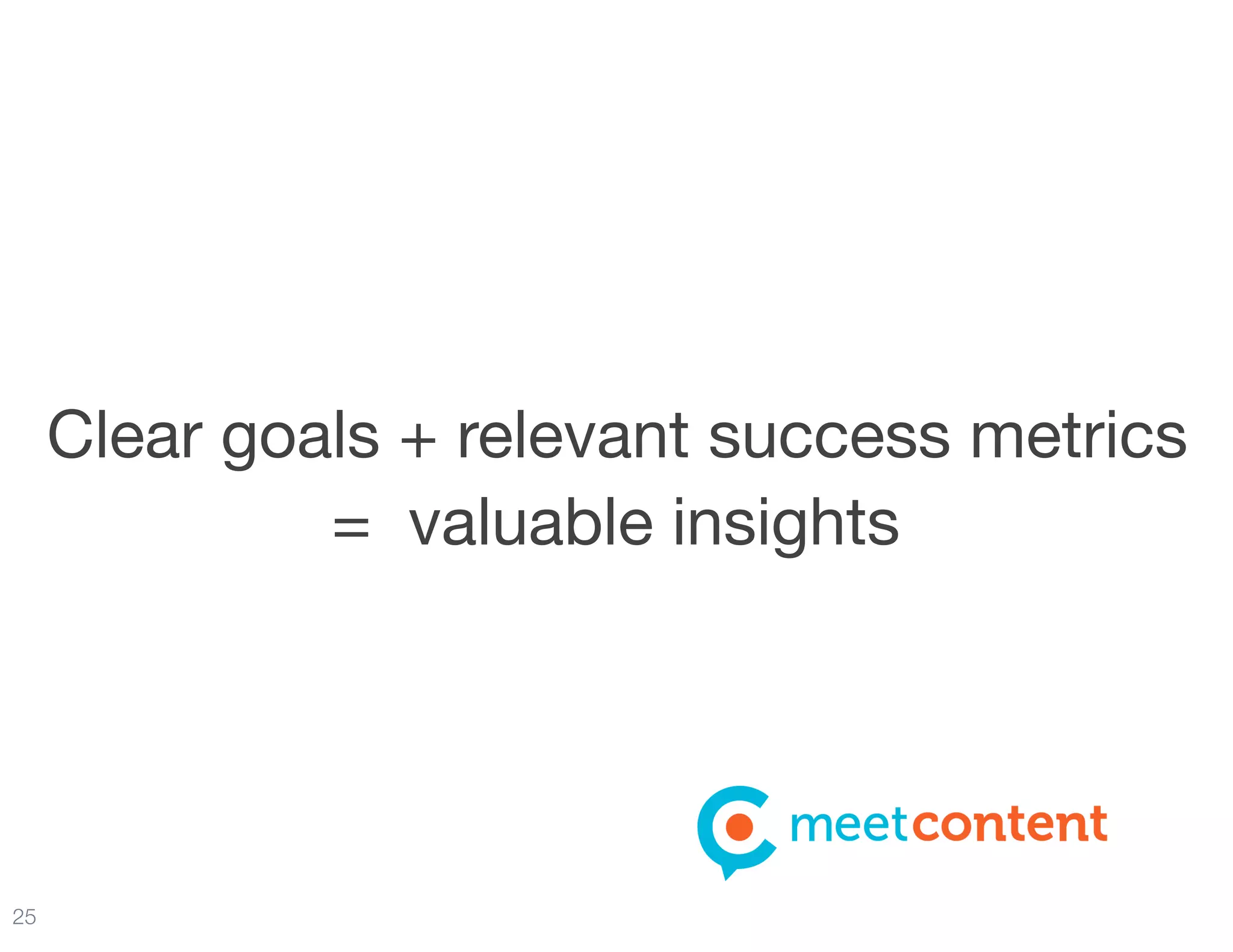 Clear goals + relevant success metrics
= valuable insights

meetcontent

25